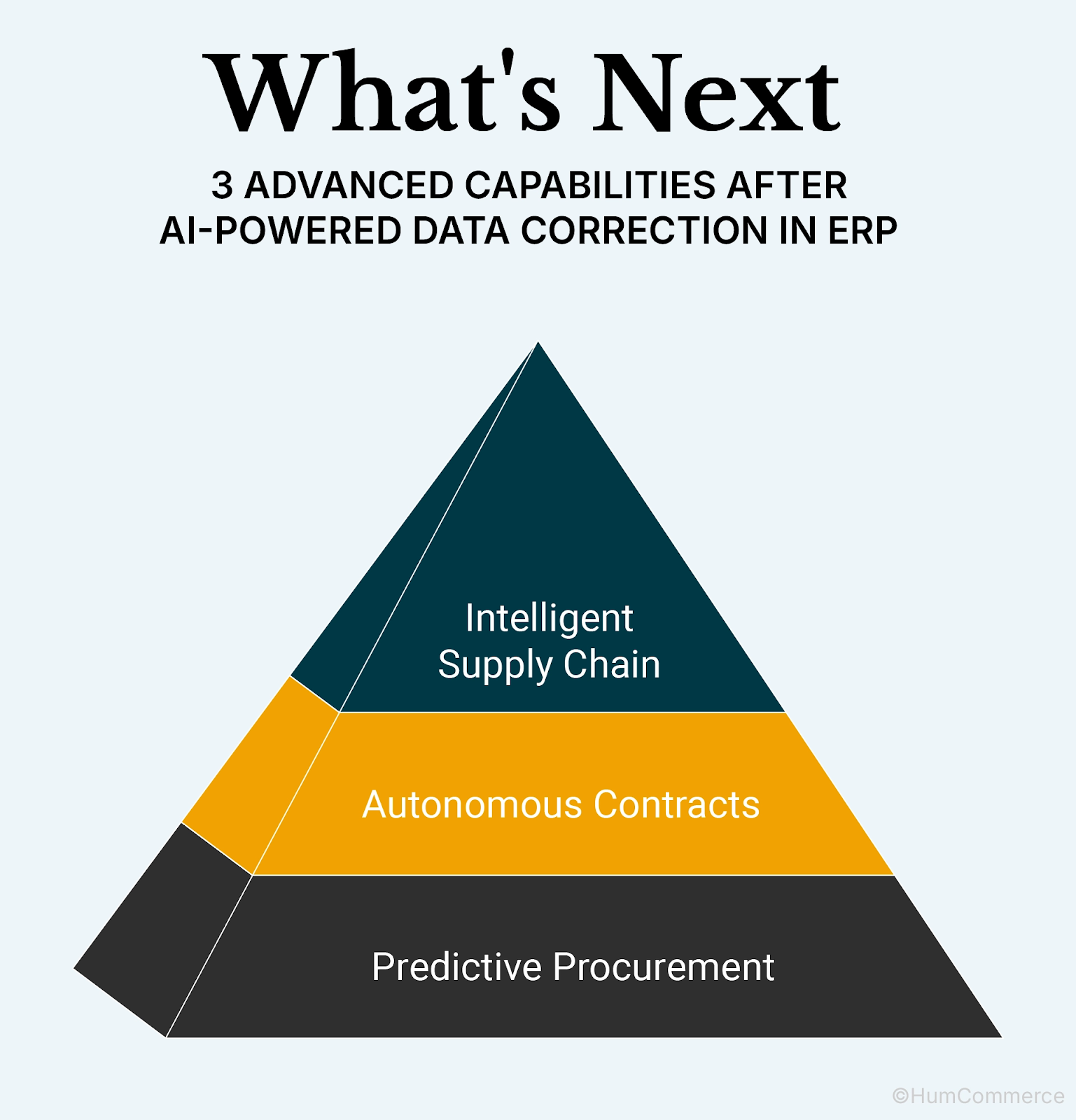 What's Next

3 ADVANCED CAPABILITIES AFTER AI-POWERED DATA CORRECTION IN ERP

Intelligent Supply Chain

Autonomous Contracts

Predictive Procurement

©HumCommerce